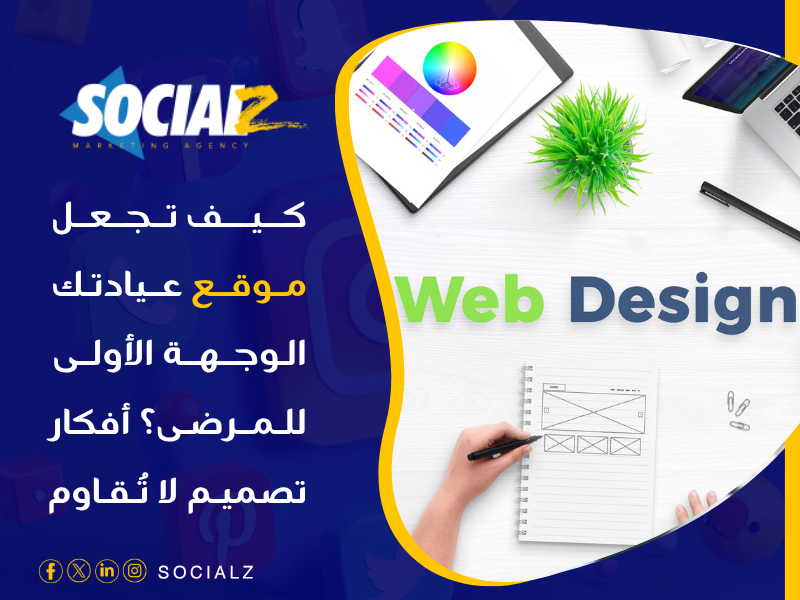 SOCIALZ
MARKETING AGENCY

كيف تجعل موقع عيادتك الوجهة الأولى للمرضى؟ أفكار تصميم لا تُقاوم

Web Design

SOCIALZ